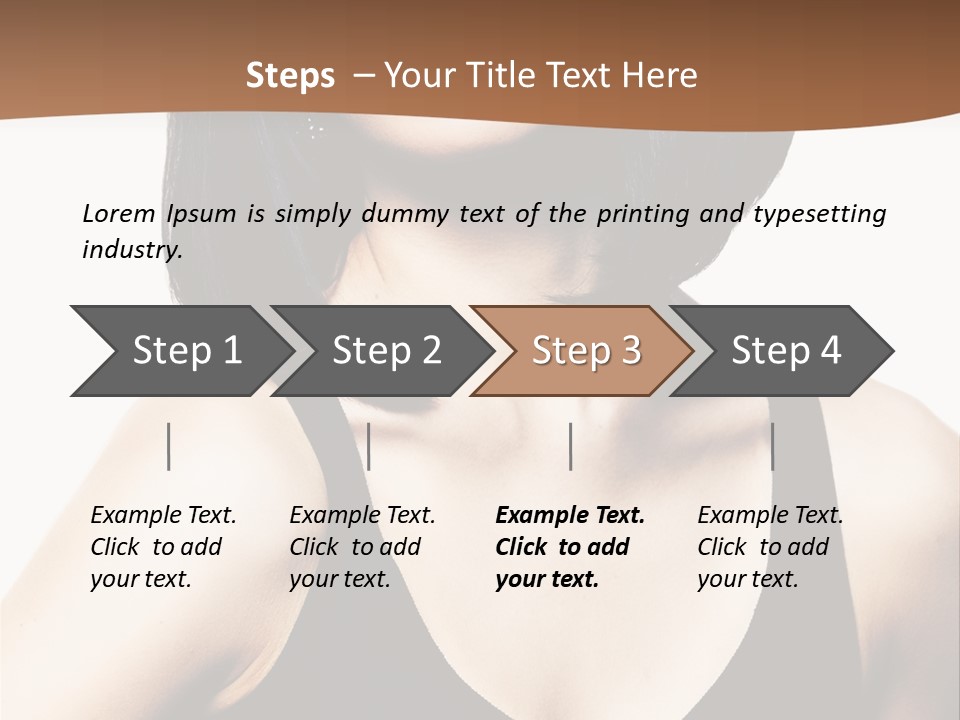 Steps – Your Title Text Here

Lorem Ipsum is simply dummy text of the printing and typesetting industry.

Step 1

Step 2

Step 3

Step 4

Example Text. Click to add your text.

Example Text. Click to add your text.

Example Text. Click to add your text.

Example Text. Click to add your text.